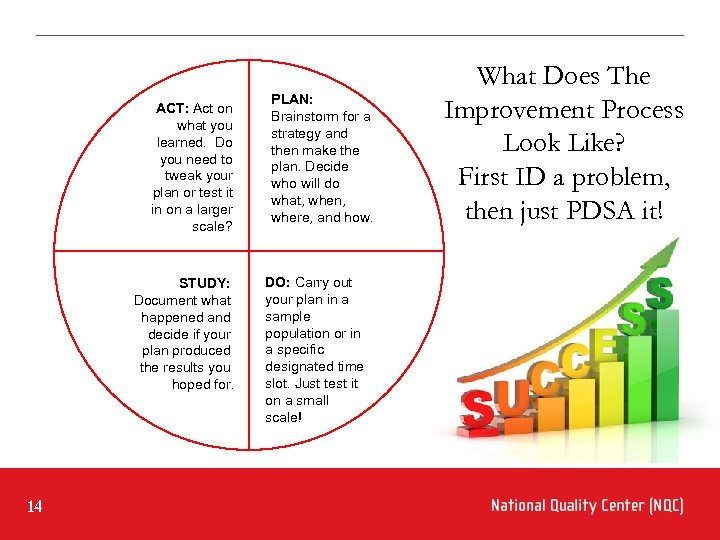 ACT: Act on what you learned. Do you need to tweak your plan or test it in on a larger scale?

PLAN: Brainstorm for a strategy and then make the plan. Decide who will do what, when, where, and how.

STUDY: Document what happened and decide if your plan produced the results you hoped for.

DO: Carry out your plan in a sample population or in a specific designated time slot. Just test it on a small scale!

What Does The Improvement Process Look Like?
First ID a problem, then just PDSA it!

SUCCESS

14

National Quality Center (NQC)